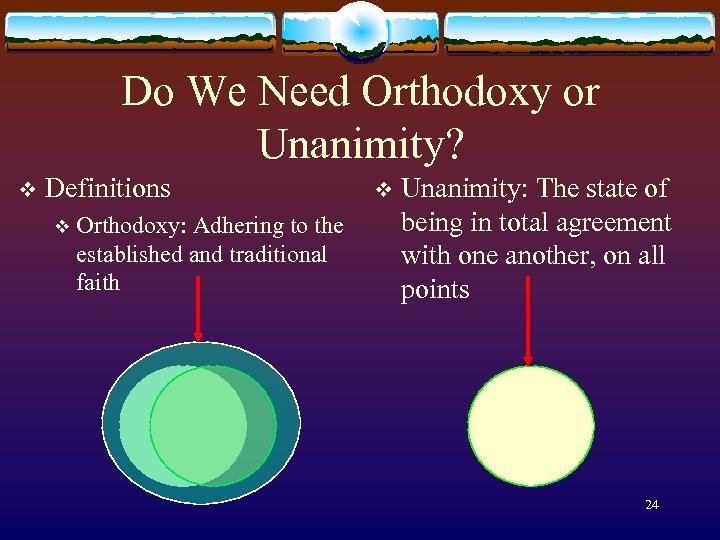 Do We Need Orthodoxy or Unanimity?

❖ Definitions

❖ Orthodoxy: Adhering to the established and traditional faith

❖ Unanimity: The state of being in total agreement with one another, on all points

24